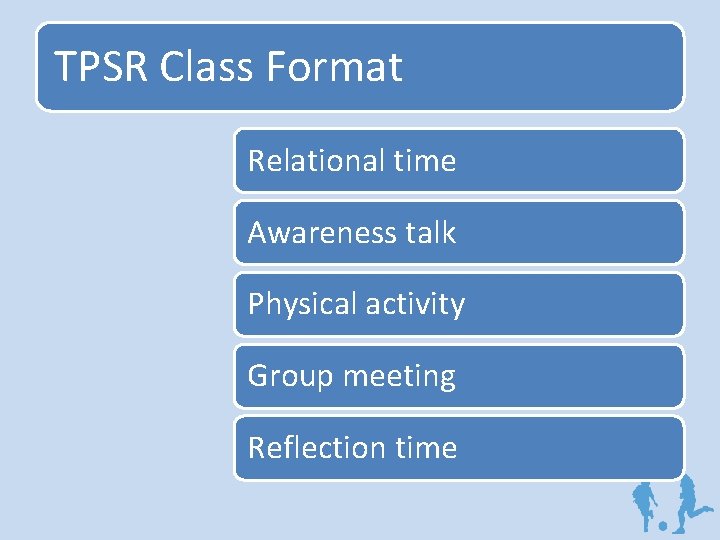 TPSR Class Format

Relational time

Awareness talk

Physical activity

Group meeting

Reflection time